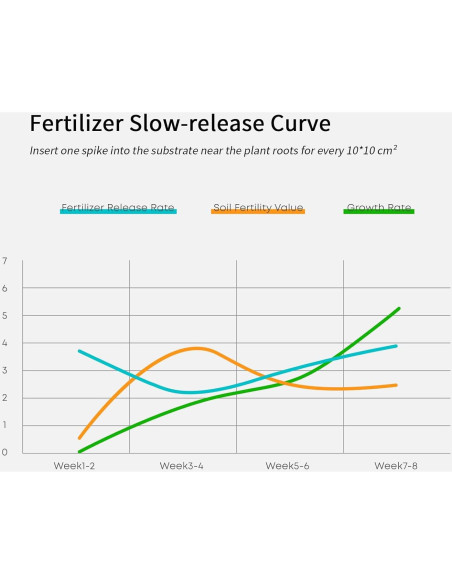 Fertilizer Slow-release Curve

Insert one spike into the substrate near the plant roots for every 10*10 cm²

Fertilizer Release Rate
Soil Fertility Value
Growth Rate

7
6
5
4
3
2
1
0

Week1-2
Week3-4
Week5-6
Week7-8